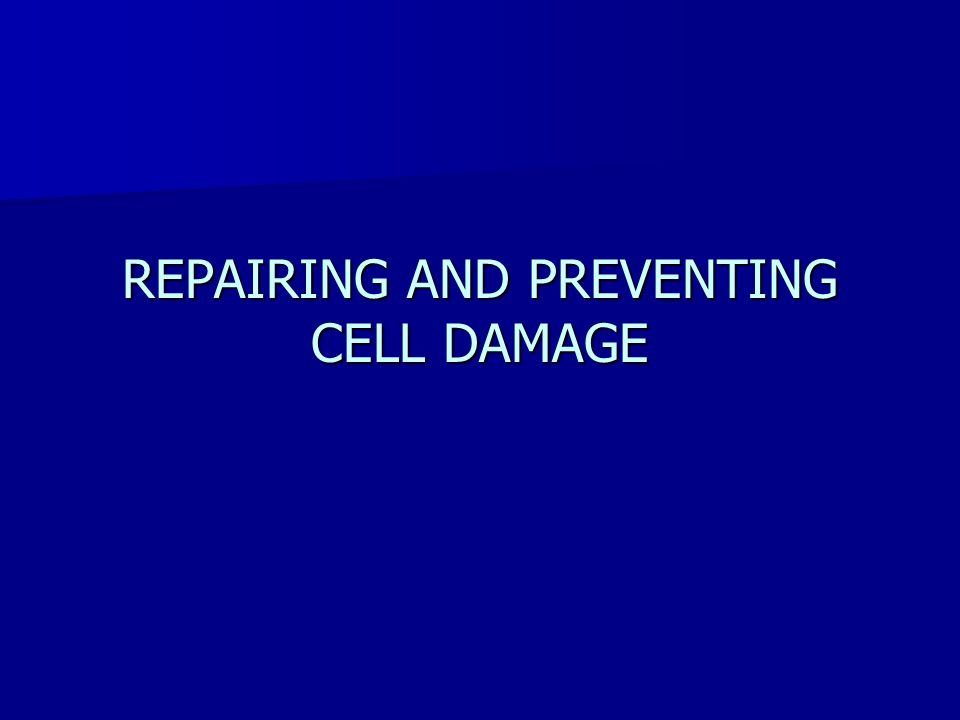 REPAIRING AND PREVENTING CELL DAMAGE